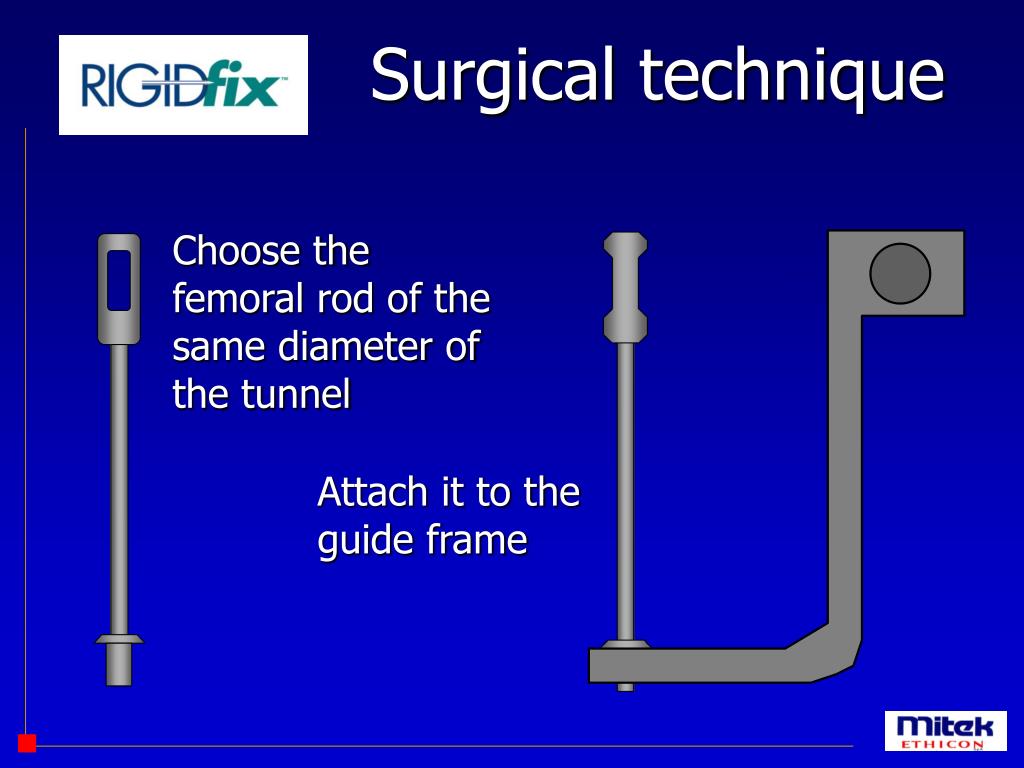 RIGIDfix™

Surgical technique

Choose the femoral rod of the same diameter of the tunnel

Attach it to the guide frame

Mitek
ETHICON